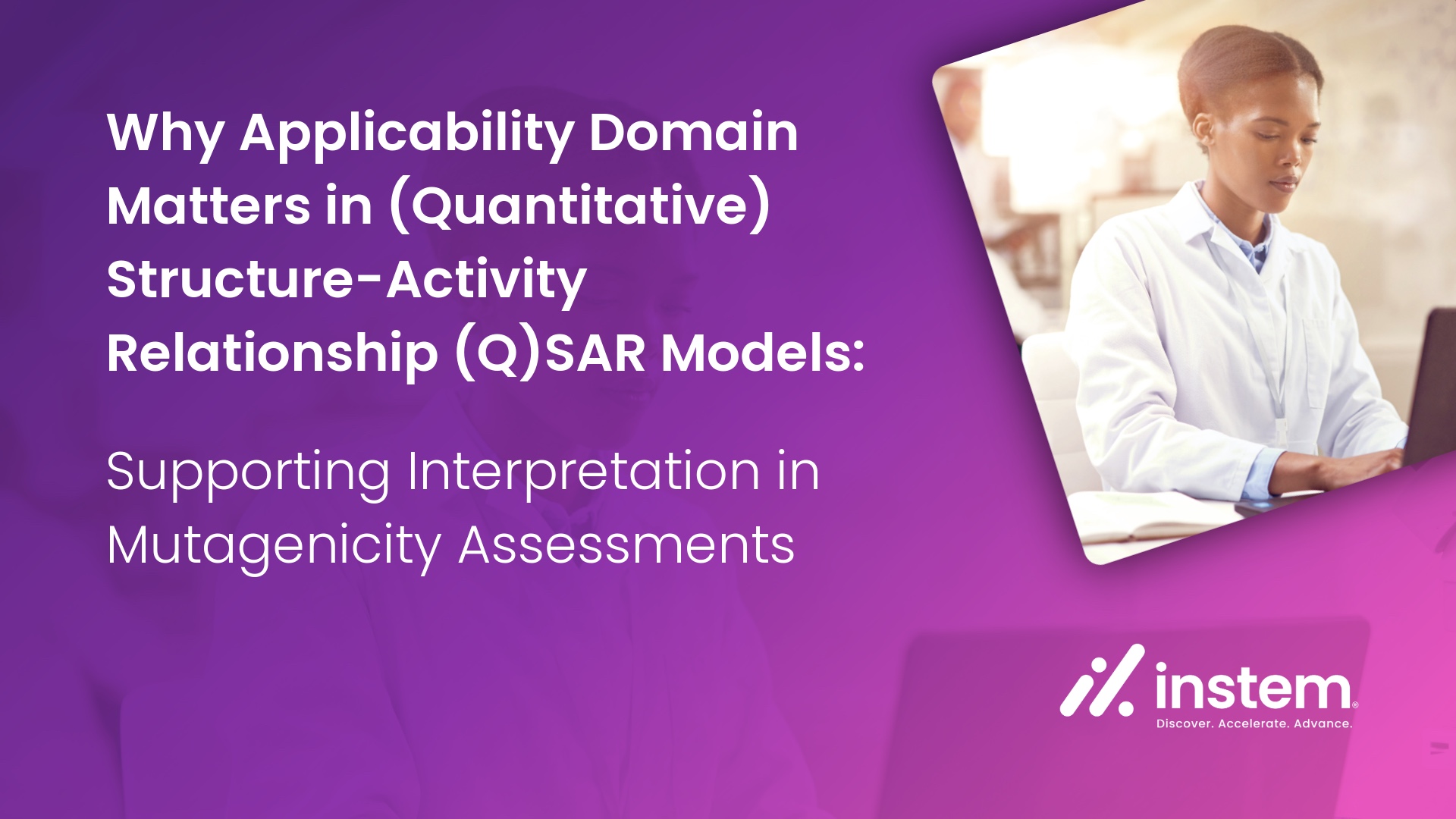 Why Applicability Domain Matters in (Quantitative) Structure-Activity Relationship (Q)SAR Models:

Supporting Interpretation in Mutagenicity Assessments

instem®
Discover. Accelerate. Advance.